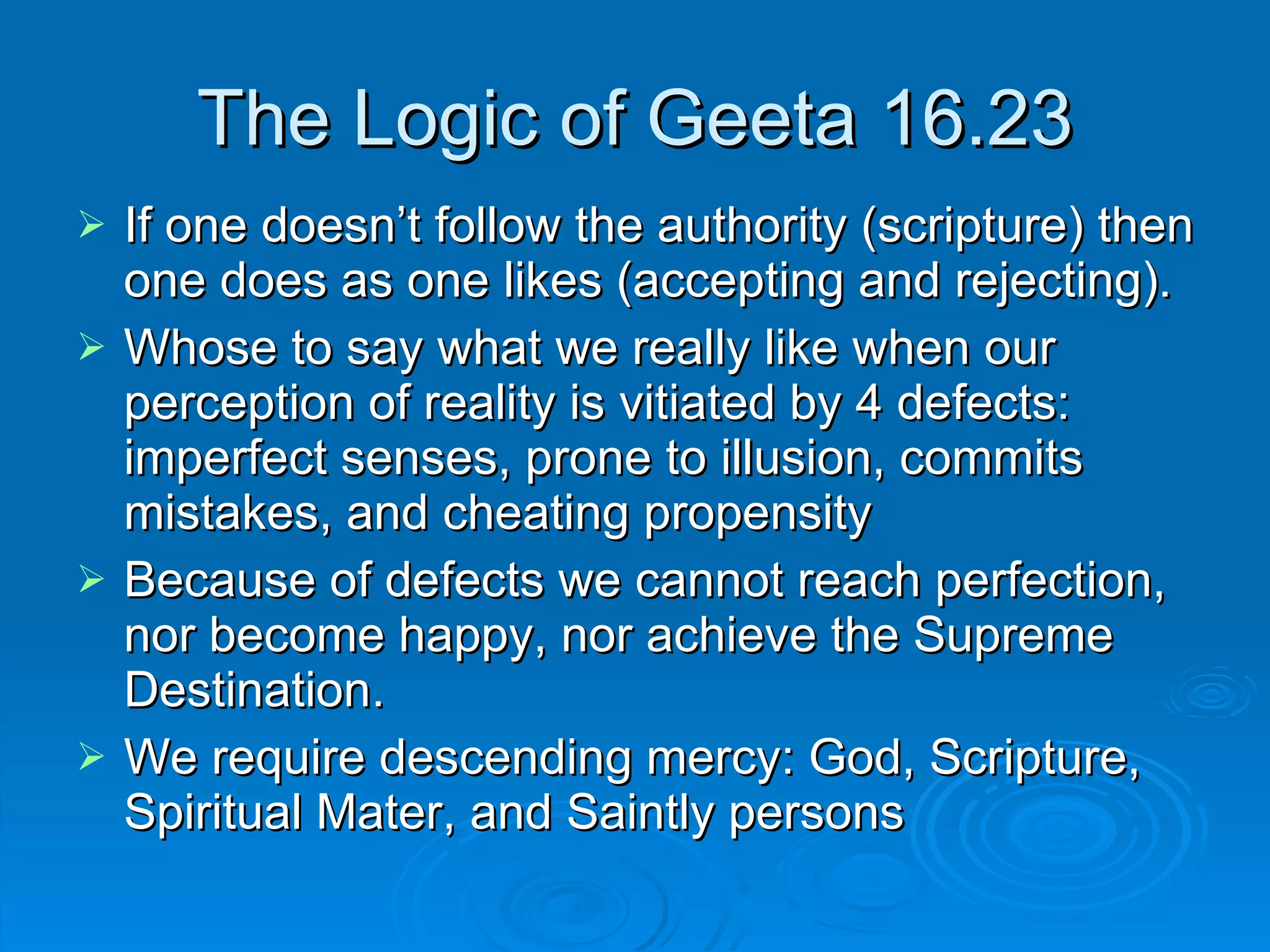 The Logic of Geeta 16.23

➢ If one doesn’t follow the authority (scripture) then one does as one likes (accepting and rejecting).

➢ Whose to say what we really like when our perception of reality is vitiated by 4 defects: imperfect senses, prone to illusion, commits mistakes, and cheating propensity

➢ Because of defects we cannot reach perfection, nor become happy, nor achieve the Supreme Destination.

➢ We require descending mercy: God, Scripture, Spiritual Mater, and Saintly persons